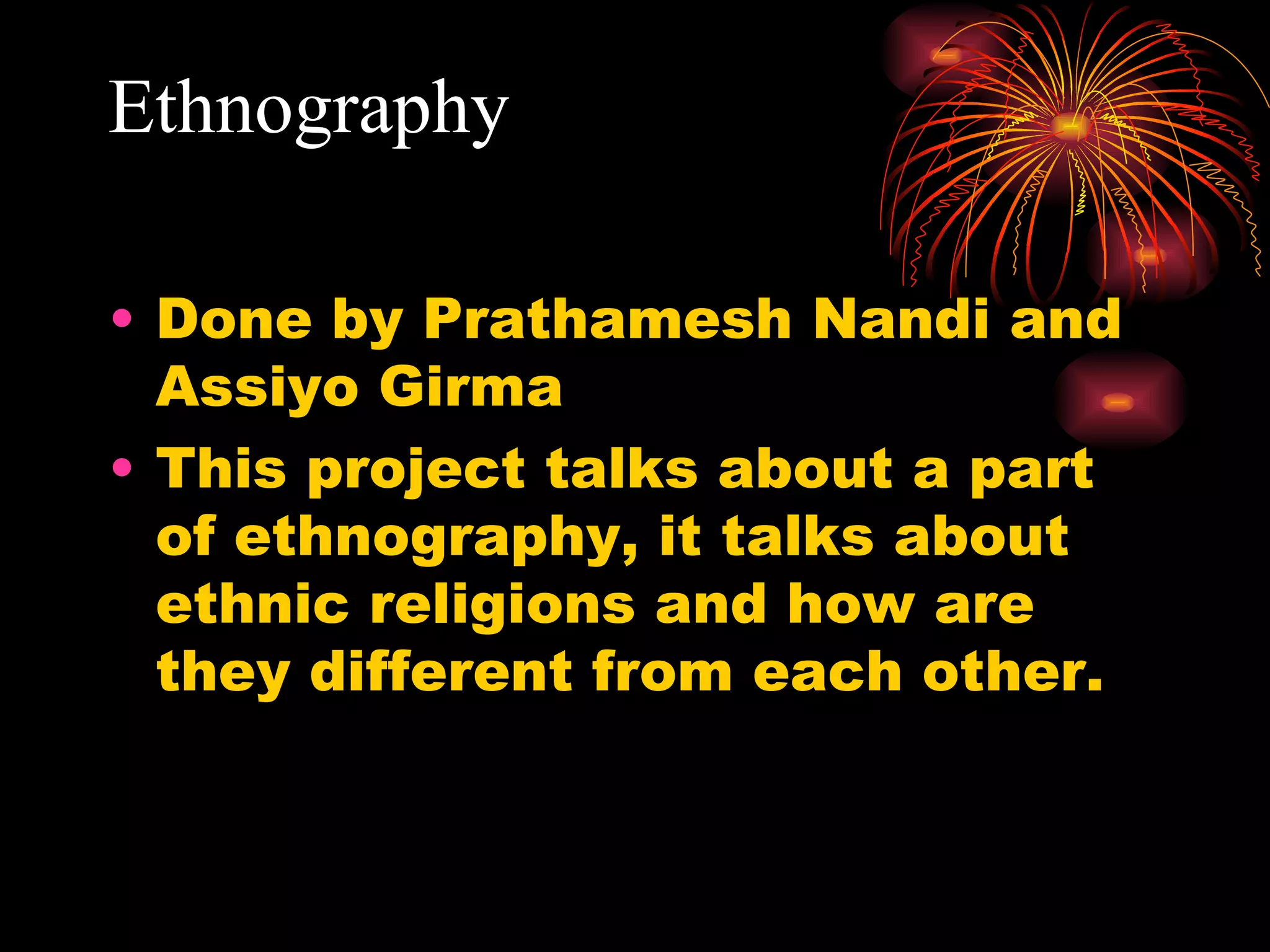 Ethnography

• Done by Prathamesh Nandi and Assiyo Girma
• This project talks about a part of ethnography, it talks about ethnic religions and how are they different from each other.